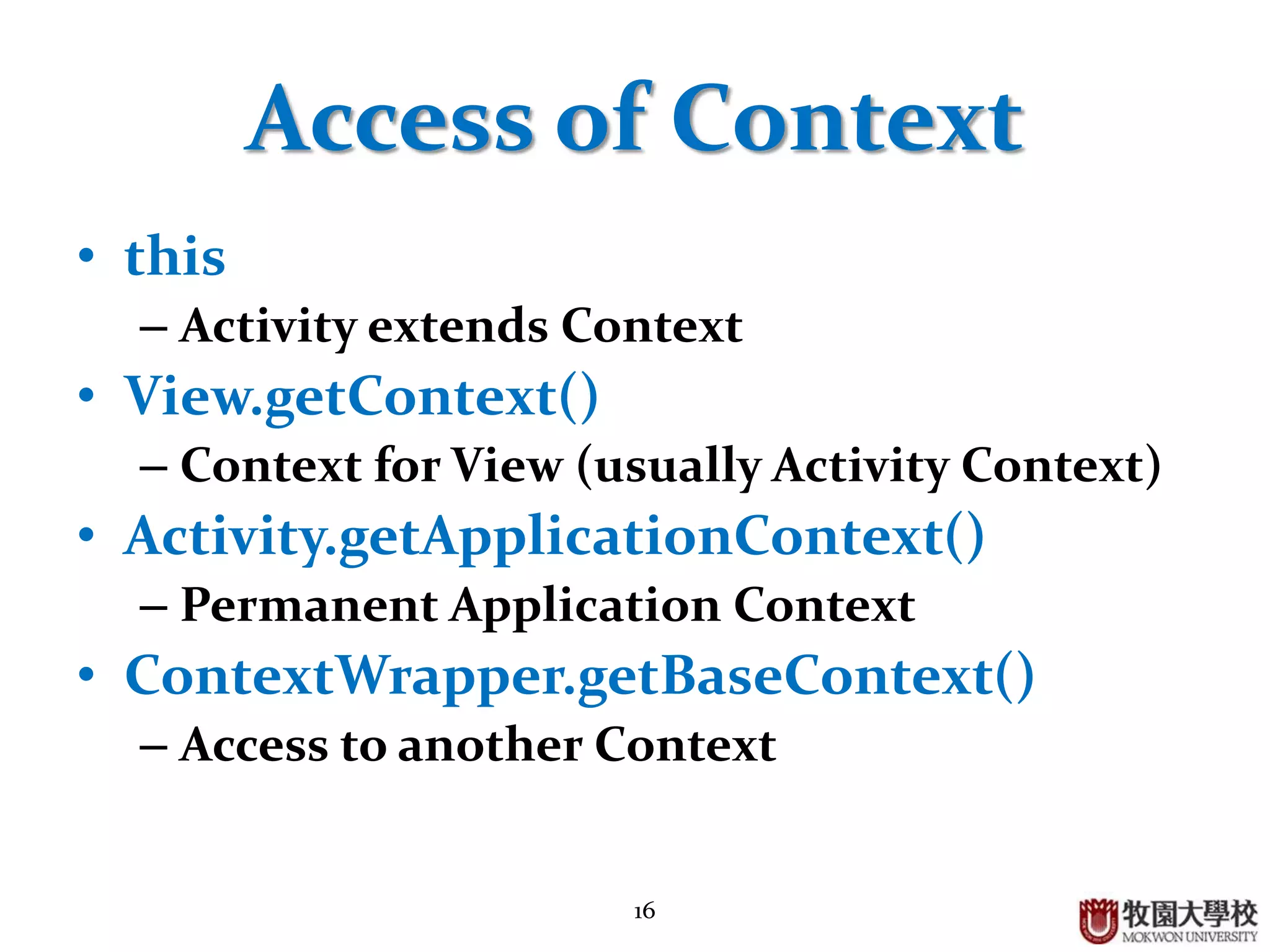 Access of Context

• this
– Activity extends Context
• View.getContext()
– Context for View (usually Activity Context)
• Activity.getApplicationContext()
– Permanent Application Context
• ContextWrapper.getBaseContext()
– Access to another Context

16

牧園大學校
MOKWON UNIVERSITY